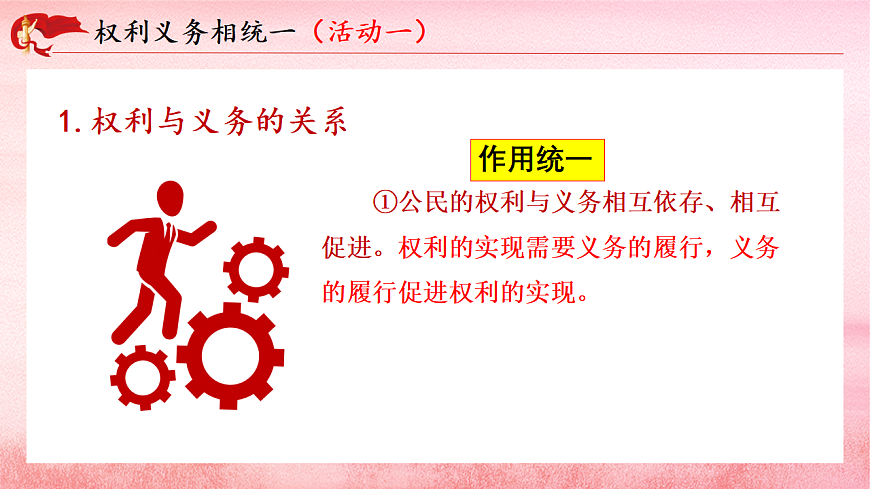 权利义务相统一（活动一）

1. 权利与义务的关系

作用统一

①公民的权利与义务相互依存、相互促进。权利的实现需要义务的履行，义务的履行促进权利的实现。